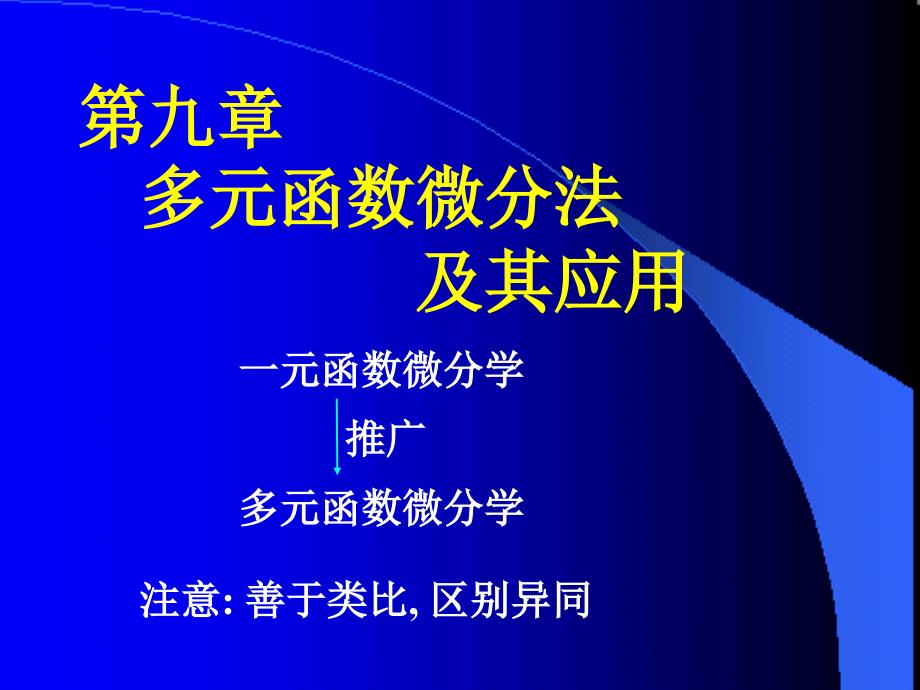 第九章
多元函数微分法
及其应用

一元函数微分学

推广

多元函数微分学

注意: 善于类比, 区别异同